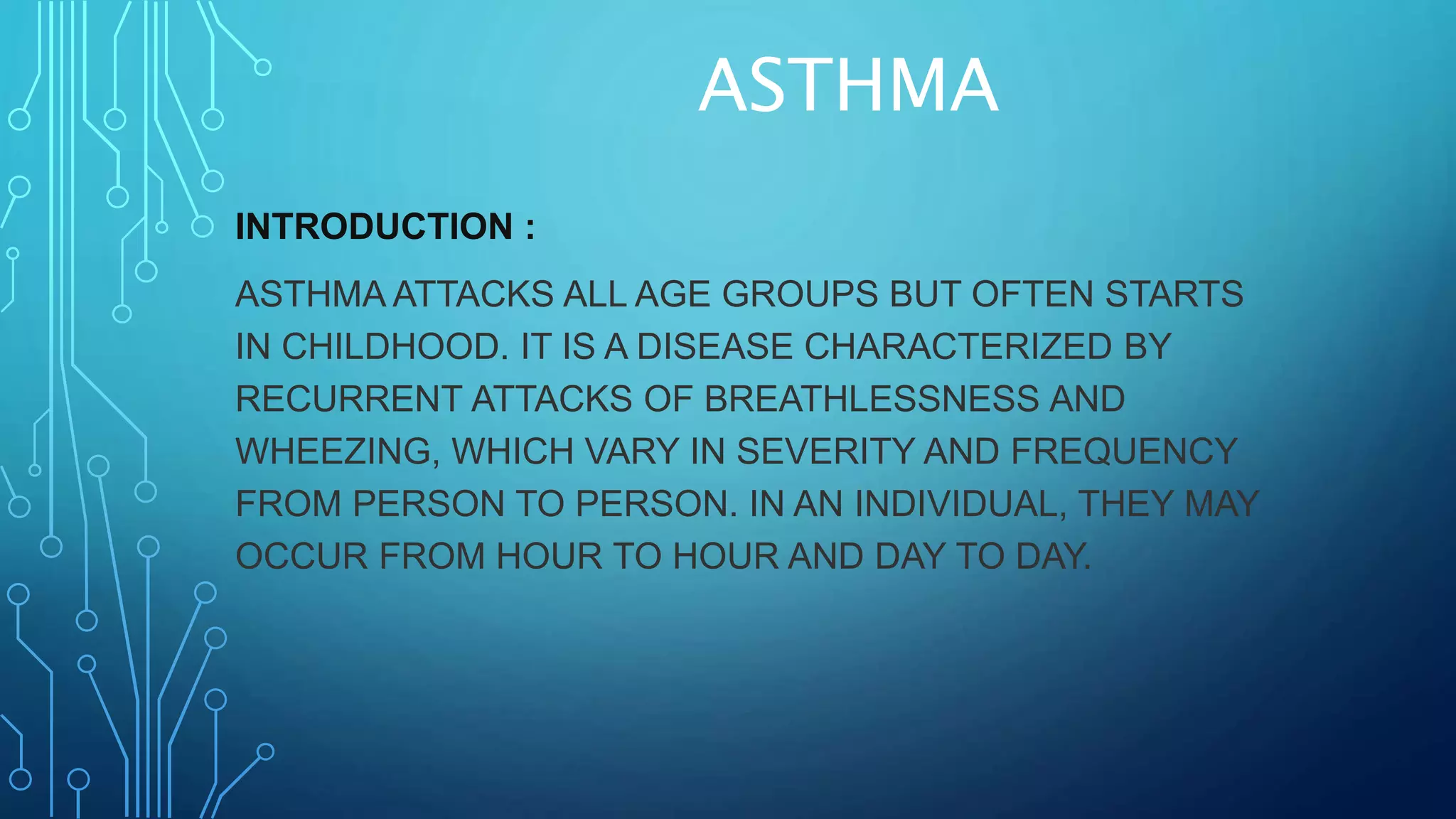 ASTHMA

INTRODUCTION :

ASTHMA ATTACKS ALL AGE GROUPS BUT OFTEN STARTS IN CHILDHOOD. IT IS A DISEASE CHARACTERIZED BY RECURRENT ATTACKS OF BREATHLESSNESS AND WHEEZING, WHICH VARY IN SEVERITY AND FREQUENCY FROM PERSON TO PERSON. IN AN INDIVIDUAL, THEY MAY OCCUR FROM HOUR TO HOUR AND DAY TO DAY.